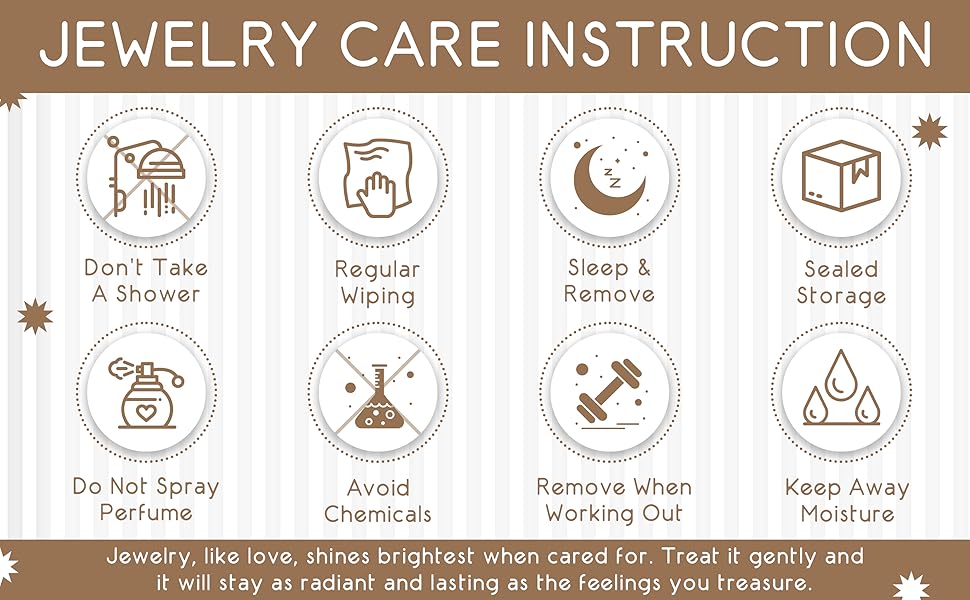 JEWELRY CARE INSTRUCTION

Don't Take A Shower

Regular Wiping

Sleep & Remove

Sealed Storage

Do Not Spray Perfume

Avoid Chemicals

Remove When Working Out

Keep Away Moisture

Jewelry, like love, shines brightest when cared for. Treat it gently and it will stay as radiant and lasting as the feelings you treasure.